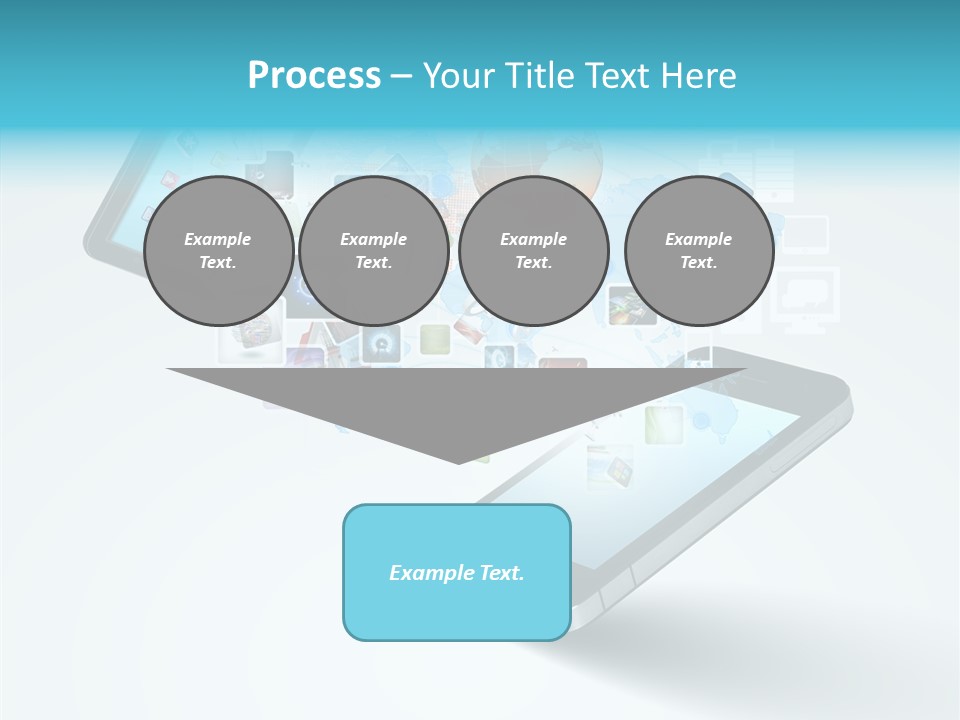 Process – Your Title Text Here

Example Text.

Example Text.

Example Text.

Example Text.

Example Text.